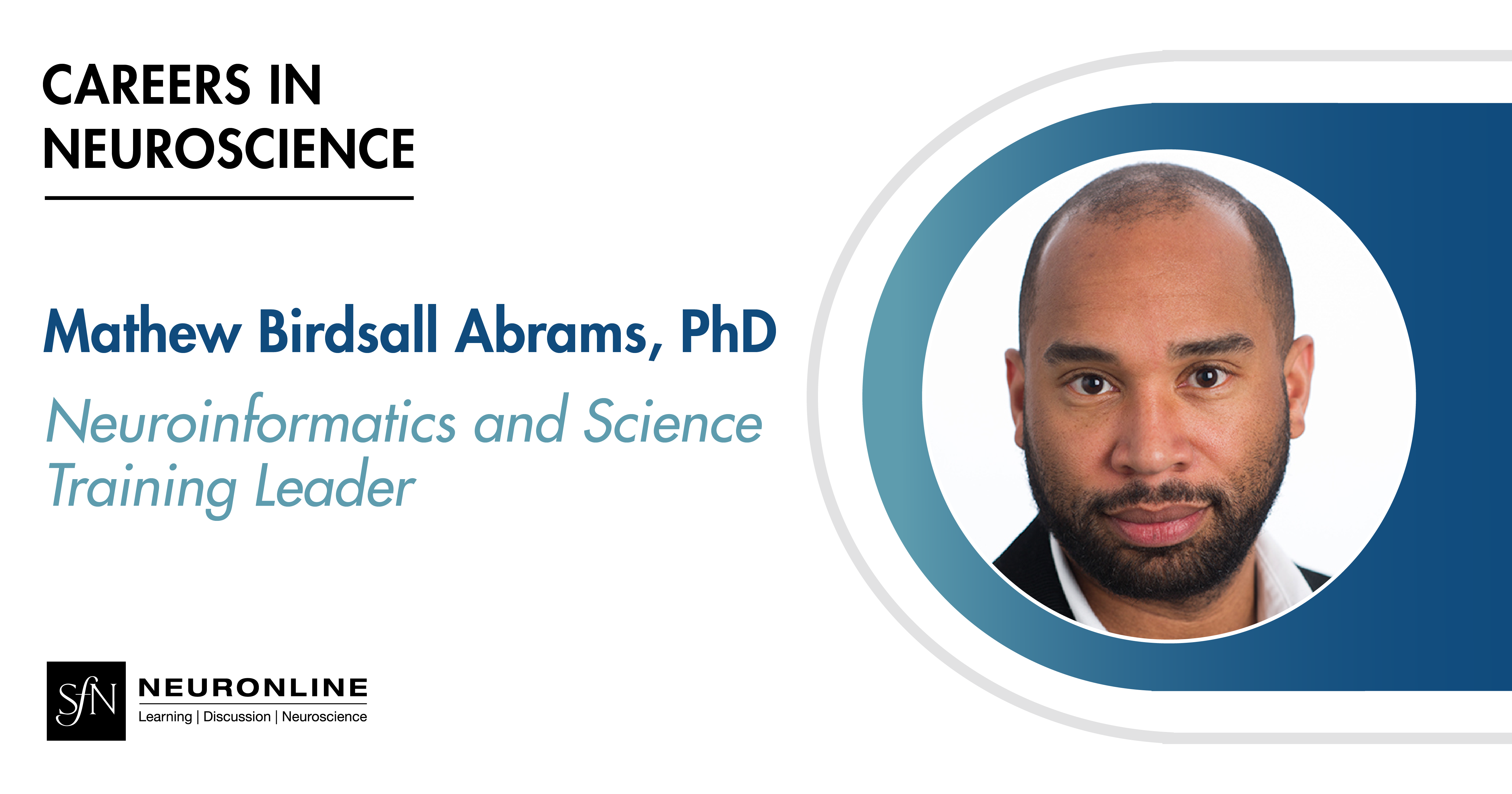 CAREERS IN NEUROSCIENCE

Mathew Birdsall Abrams, PhD

Neuroinformatics and Science Training Leader

SfN NEURONLINE
Learning | Discussion | Neuroscience